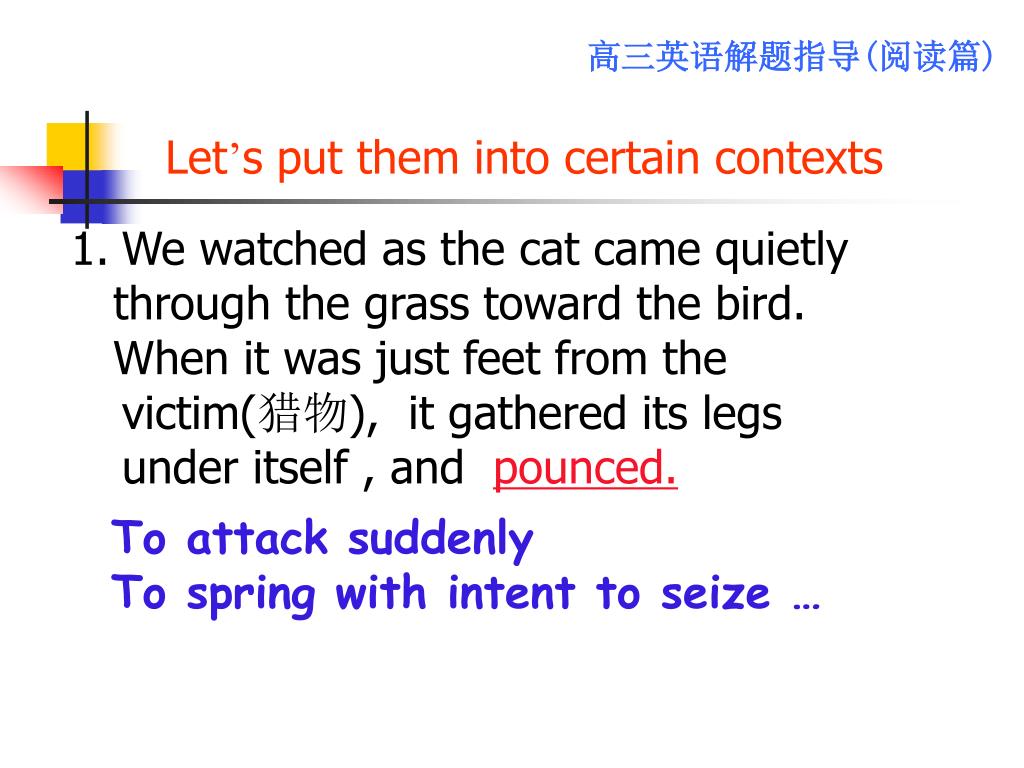 高三英语解题指导(阅读篇)

Let’s put them into certain contexts

1. We watched as the cat came quietly through the grass toward the bird. When it was just feet from the victim(猎物), it gathered its legs under itself , and pounced.

To attack suddenly
To spring with intent to seize …